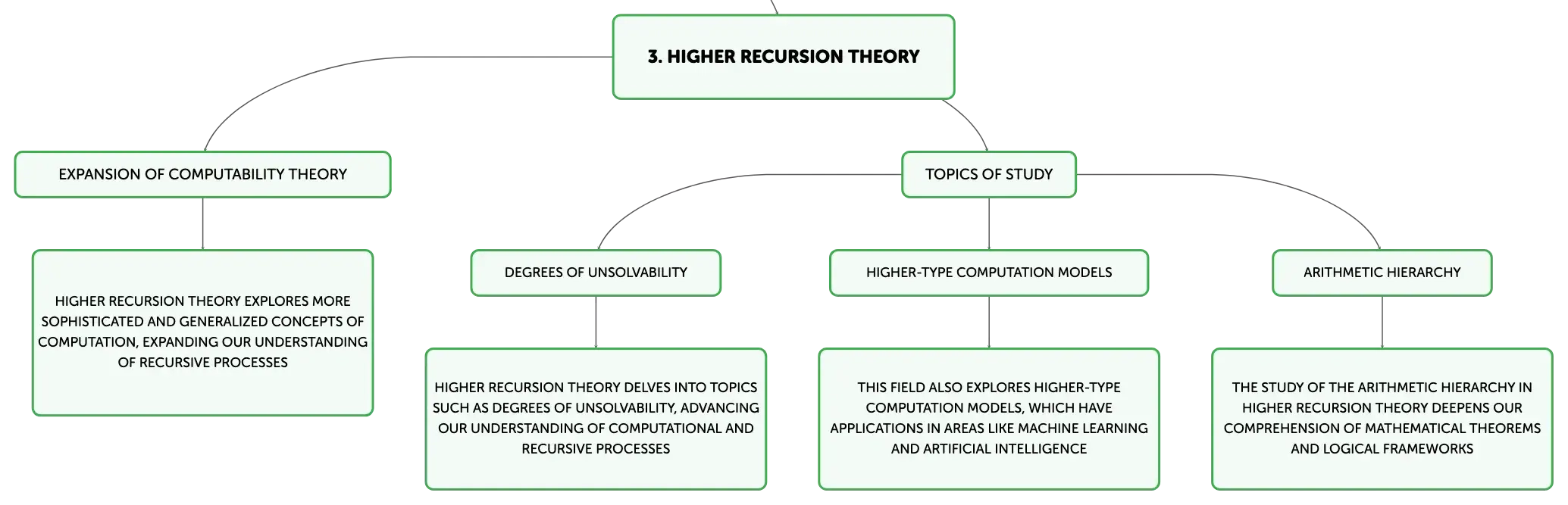 3. HIGHER RECURSION THEORY

EXPANSION OF COMPUTABILITY THEORY

HIGHER RECURSION THEORY EXPLORES MORE SOPHISTICATED AND GENERALIZED CONCEPTS OF COMPUTATION, EXPANDING OUR UNDERSTANDING OF RECURSIVE PROCESSES

TOPICS OF STUDY

DEGREES OF UNSOLVABILITY

HIGHER RECURSION THEORY DELVES INTO TOPICS SUCH AS DEGREES OF UNSOLVABILITY, ADVANCING OUR UNDERSTANDING OF COMPUTATIONAL AND RECURSIVE PROCESSES

HIGHER-TYPE COMPUTATION MODELS

THIS FIELD ALSO EXPLORES HIGHER-TYPE COMPUTATION MODELS, WHICH HAVE APPLICATIONS IN AREAS LIKE MACHINE LEARNING AND ARTIFICIAL INTELLIGENCE

ARITHMETIC HIERARCHY

THE STUDY OF THE ARITHMETIC HIERARCHY IN HIGHER RECURSION THEORY DEEPENS OUR COMPREHENSION OF MATHEMATICAL THEOREMS AND LOGICAL FRAMEWORKS